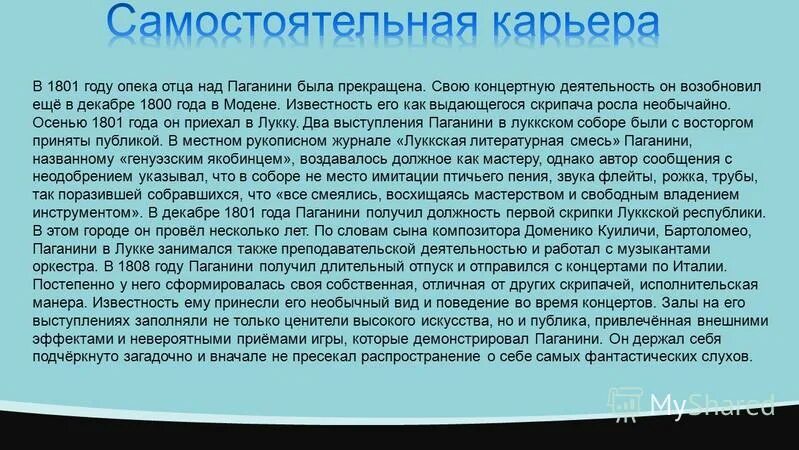 Самостоятельная карьера

В 1801 году опека отца над Паганини была прекращена. Свою концертную деятельность он возобновил ещё в декабре 1800 года в Модене. Известность его как выдающегося скрипача росла необычайно. Осенью 1801 года он приехал в Лукку. Два выступления Паганини в луккском соборе были с восторгом приняты публикой. В местном рукописном журнале «Луккская литературная смесь» Паганини, названному «генуэзским якобинцем», воздавалось должное как мастеру, однако автор сообщения с неодобрением указывал, что в соборе не место имитации птичьего пения, звука флейты, рожка, трубы, так поразившей собравшихся, что «все смеялись, восхищаясь мастерством и свободным владением инструментом». В декабре 1801 года Паганини получил должность первой скрипки Луккской республики. В этом городе он провёл несколько лет. По словам сына композитора Доменико Куиличи, Бартоломео, Паганини в Лукке занимался также преподавательской деятельностью и работал с музыкантами оркестра. В 1808 году Паганини получил длительный отпуск и отправился с концертами по Италии. Постепенно у него сформировалась своя собственная, отличная от других скрипачей, исполнительская манера. Известность ему принесли его необычный вид и поведение во время концертов. Залы на его выступлениях заполняли не только ценители высокого искусства, но и публика, привлечённая внешними эффектами и невероятными приёмами игры, которые демонстрировал Паганини. Он держал себя подчёркнуто загадочно и вначале не пресекал распространение о себе самых фантастических слухов.

MyShared